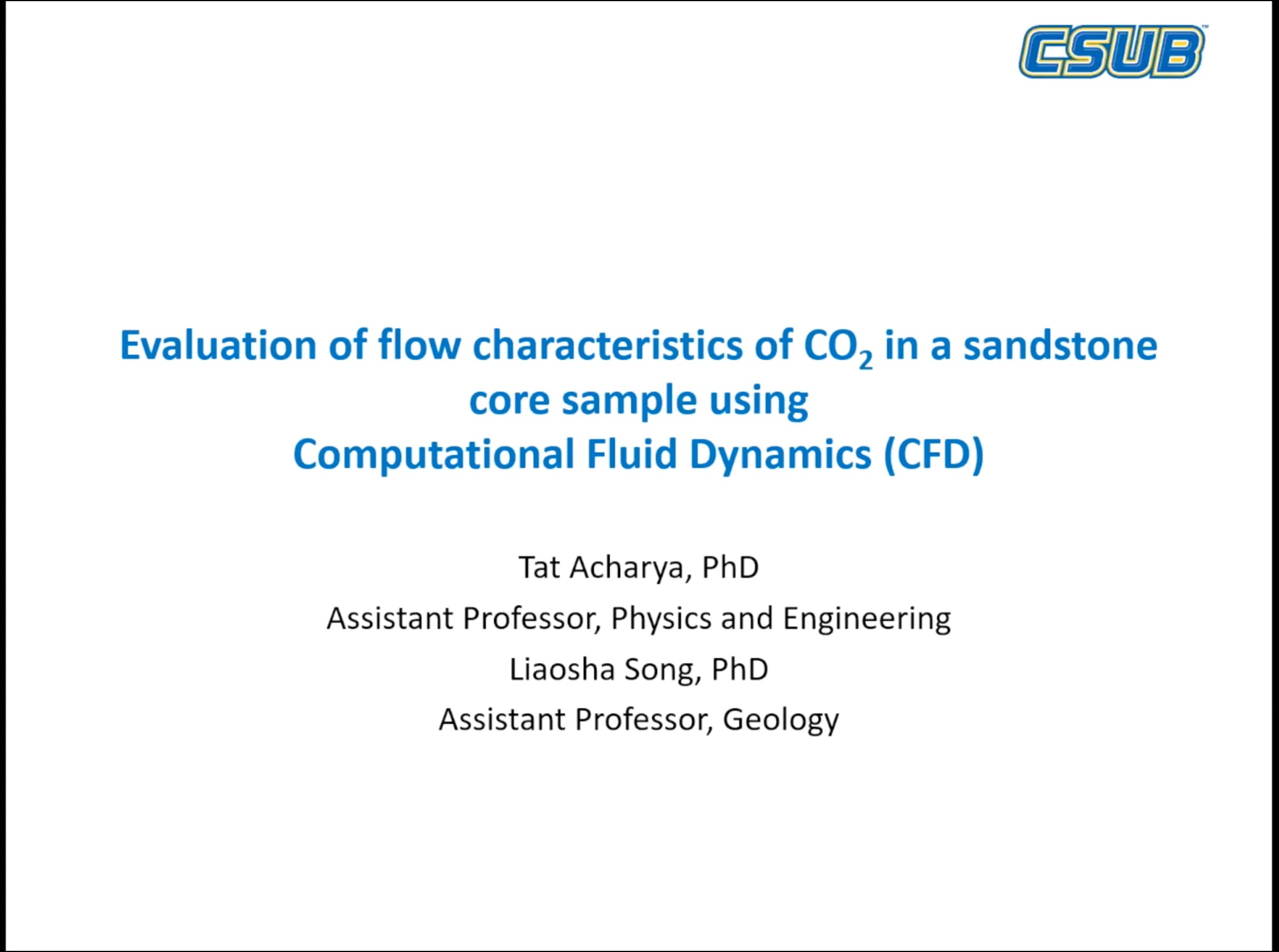 CSUB

Evaluation of flow characteristics of $CO_2$ in a sandstone core sample using Computational Fluid Dynamics (CFD)

Tat Acharya, PhD

Assistant Professor, Physics and Engineering

Liaosha Song, PhD

Assistant Professor, Geology